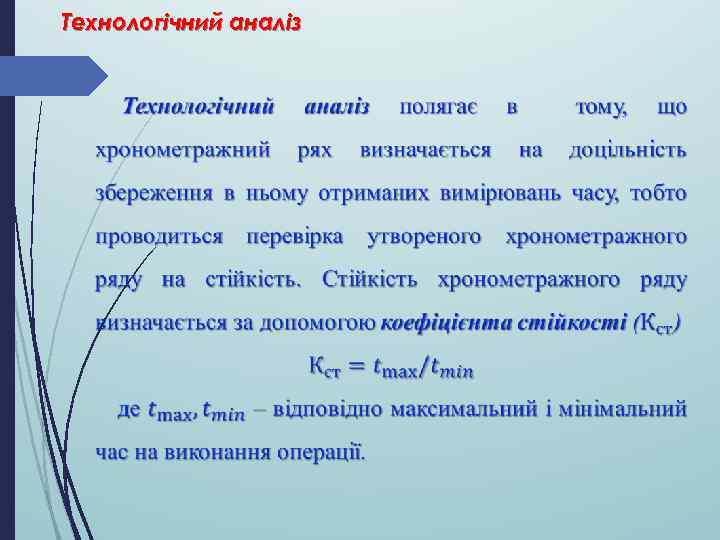 Технологічний аналіз

Технологічний аналіз полягає в тому, що хронометражний рях визначається на доцільність збереження в ньому отриманих вимірювань часу, тобто проводиться перевірка утвореного хронометражного ряду на стійкість. Стійкість хронометражного ряду визначається за допомогою коефіцієнта стійкості ($К_{ст}$)

$К_{ст} = t_{\max}/t_{min}$

де $t_{\max}, t_{min}$ – відповідно максимальний і мінімальний час на виконання операції.